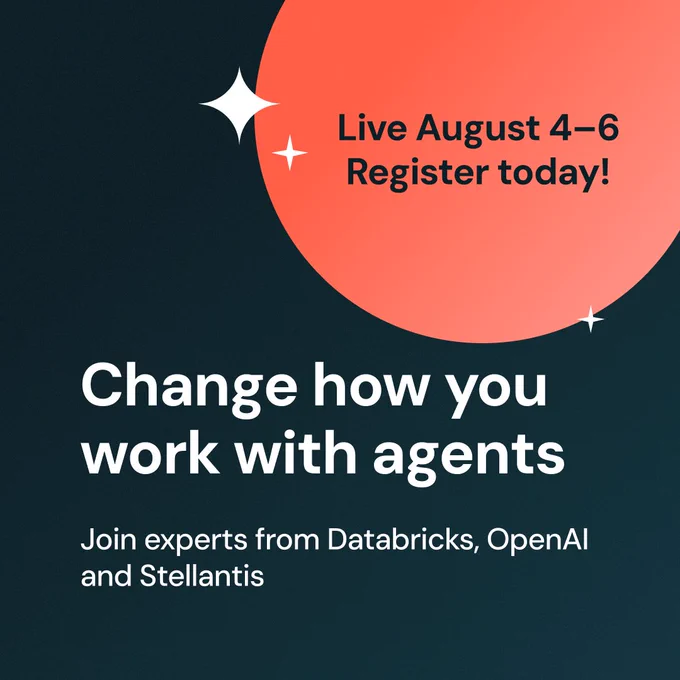 Live August 4–6
Register today!

Change how you work with agents

Join experts from Databricks, OpenAI and Stellantis